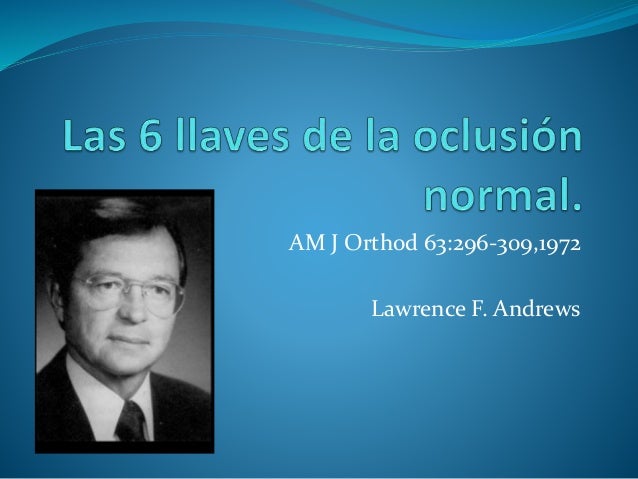 Las 6 llaves de la oclusión normal.

AM J Orthod 63:296-309,1972

Lawrence F. Andrews